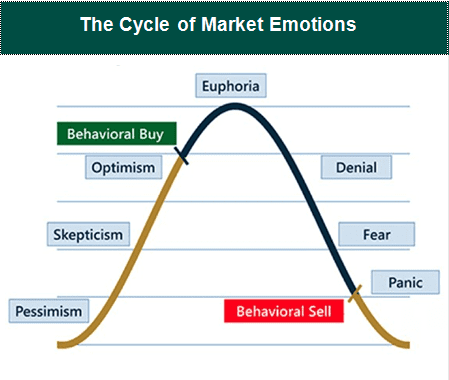 The Cycle of Market Emotions

Euphoria

Behavioral Buy

Optimism

Denial

Skepticism

Fear

Panic

Pessimism

Behavioral Sell